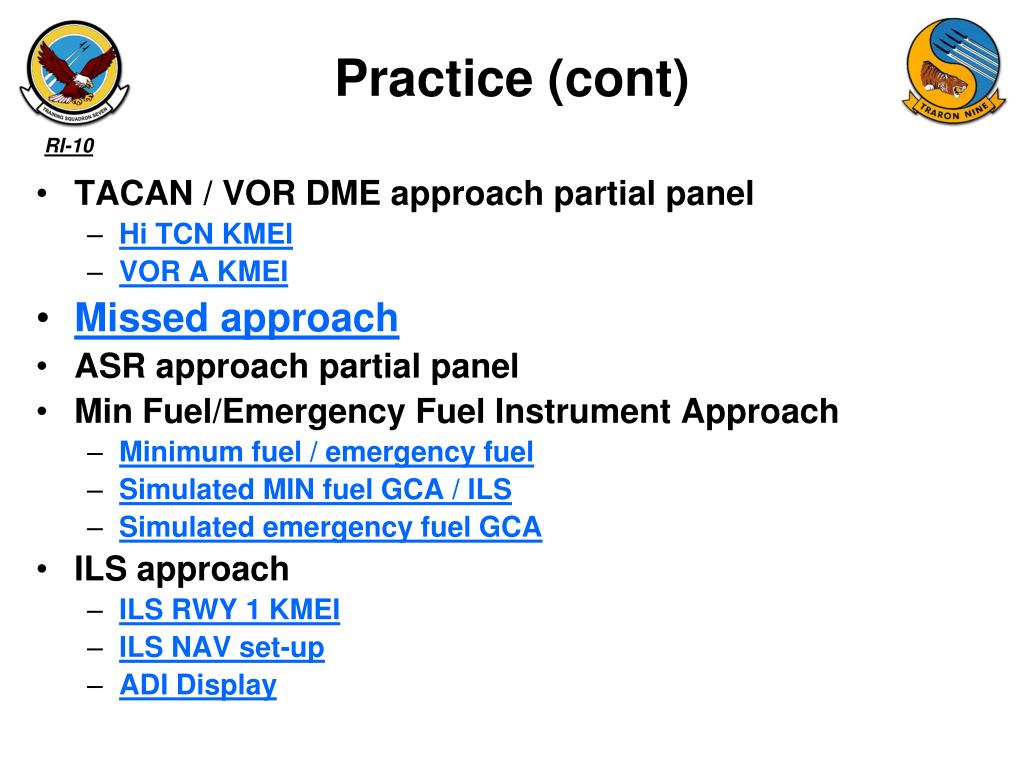 TRAINING SQUADRON SEVEN

Practice (cont)

TRARON NINE

RI-10

• TACAN / VOR DME approach partial panel
 – Hi TCN KMEI
 – VOR A KMEI
• Missed approach
• ASR approach partial panel
• Min Fuel/Emergency Fuel Instrument Approach
 – Minimum fuel / emergency fuel
 – Simulated MIN fuel GCA / ILS
 – Simulated emergency fuel GCA
• ILS approach
 – ILS RWY 1 KMEI
 – ILS NAV set-up
 – ADI Display